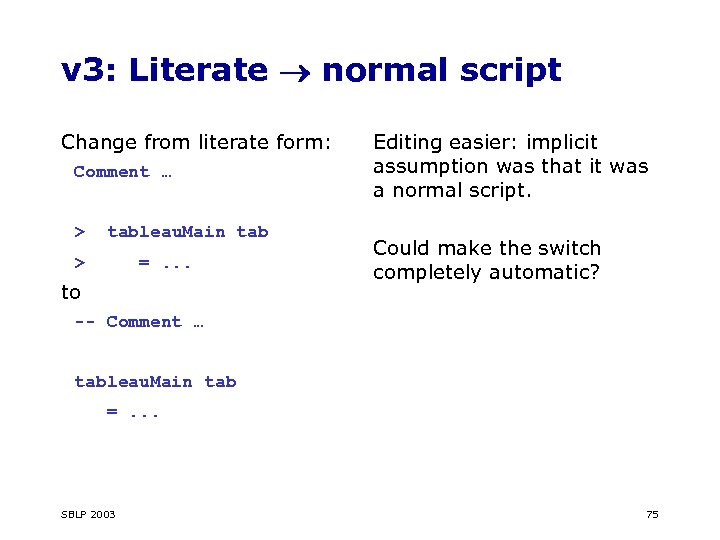 v3: Literate → normal script

Change from literate form:

Comment …

> tableauMain tab

> = ...

to

-- Comment …

tableauMain tab

= ...

Editing easier: implicit assumption was that it was a normal script.

Could make the switch completely automatic?

SBLP 2003

75